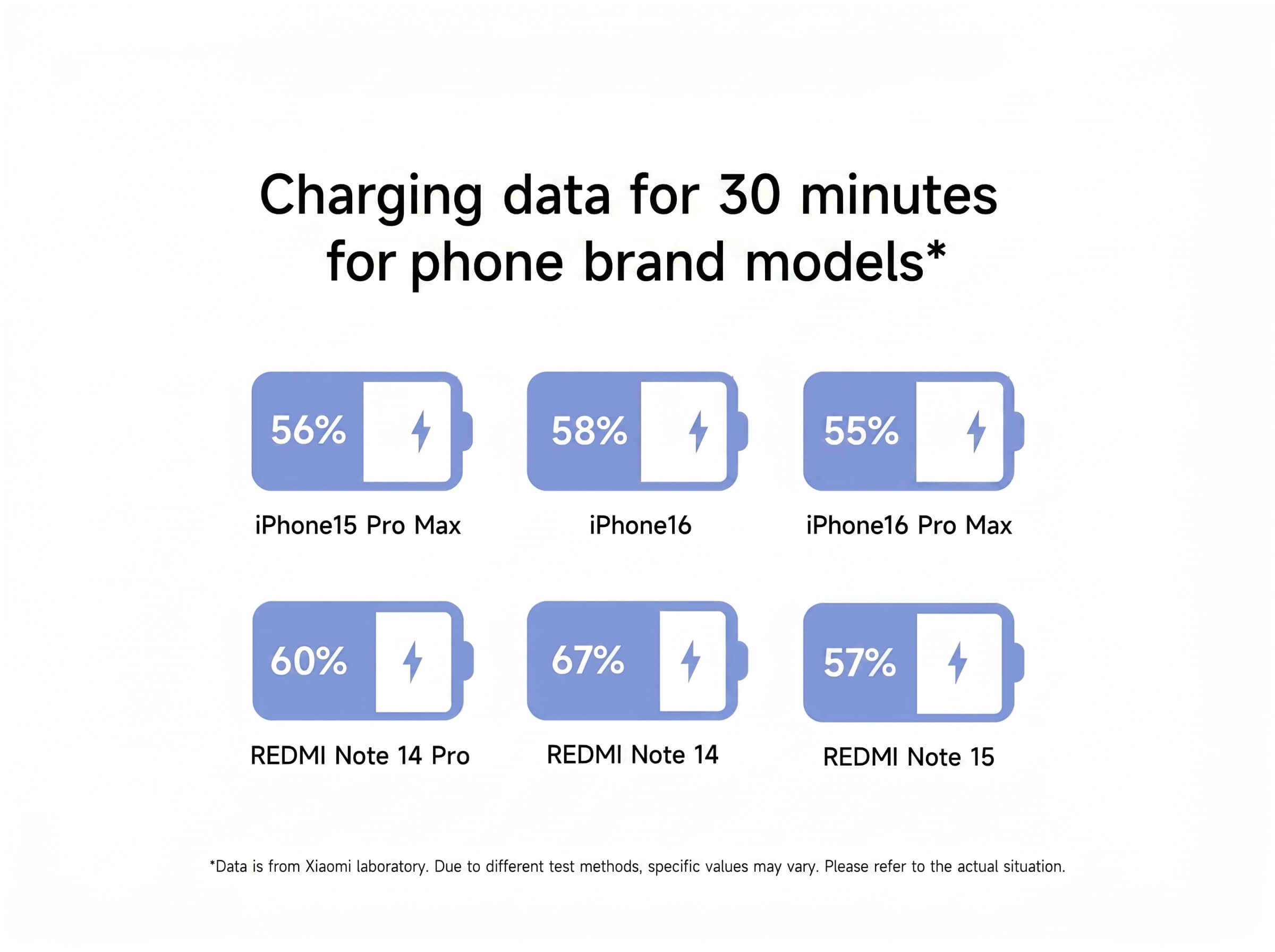 Charging data for 30 minutes for phone brand models*

56%

iPhone15 Pro Max

58%

iPhone16

55%

iPhone16 Pro Max

60%

REDMI Note 14 Pro

67%

REDMI Note 14

57%

REDMI Note 15

*Data is from Xiaomi laboratory. Due to different test methods, specific values may vary. Please refer to the actual situation.